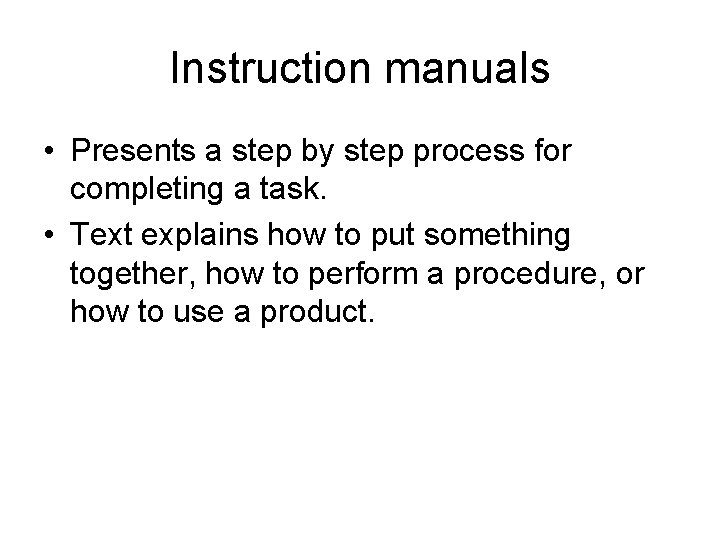 Instruction manuals

• Presents a step by step process for completing a task.
• Text explains how to put something together, how to perform a procedure, or how to use a product.